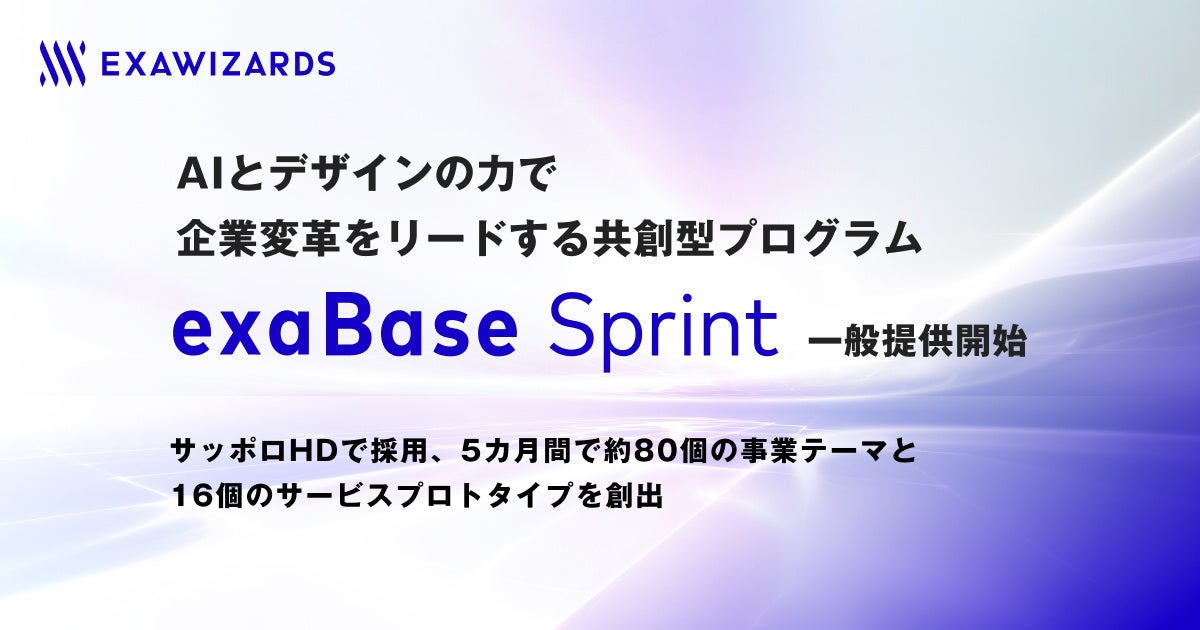 EXAWIZARDS

AIとデザインの力で
企業変革をリードする共創型プログラム

exaBase Sprint 一般提供開始

サッポロHDで採用、5カ月間で約80個の事業テーマと
16個のサービスプロトタイプを創出